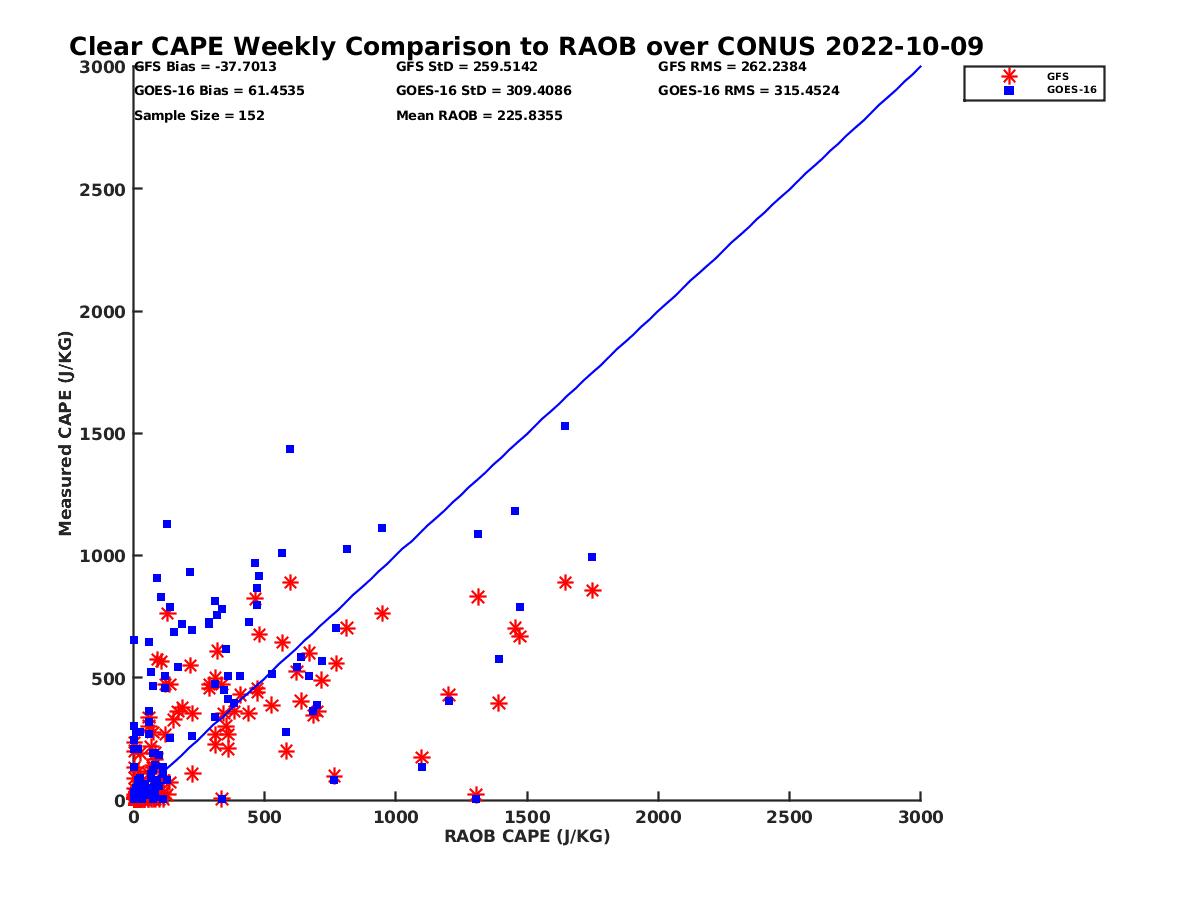 Clear CAPE Weekly Comparison to RAOB over CONUS 2022-10-09

GFS Bias = -37.7013
GOES-16 Bias = 61.4535
Sample Size = 152

GFS StD = 259.5142
GOES-16 StD = 309.4086
Mean RAOB = 225.8355

GFS RMS = 262.2384
GOES-16 RMS = 315.4524

GFS
GOES-16

Measured CAPE (J/KG)

3000
2500
2000
1500
1000
500
0

0
500
1000
1500
2000
2500
3000

RAOB CAPE (J/KG)